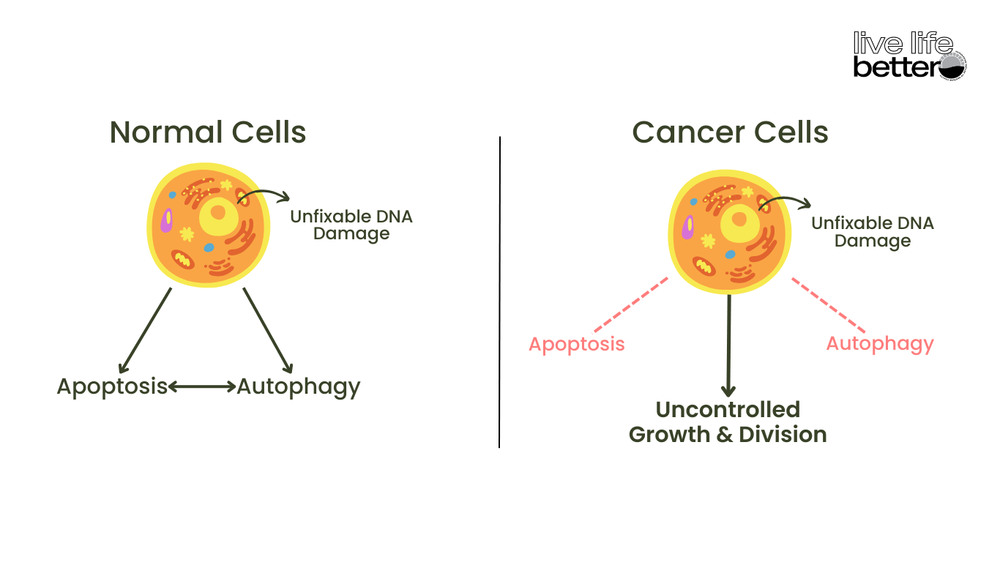 live life better

Normal Cells

Unfixable DNA Damage

Apoptosis

Autophagy

Cancer Cells

Unfixable DNA Damage

Apoptosis

Autophagy

Uncontrolled Growth & Division